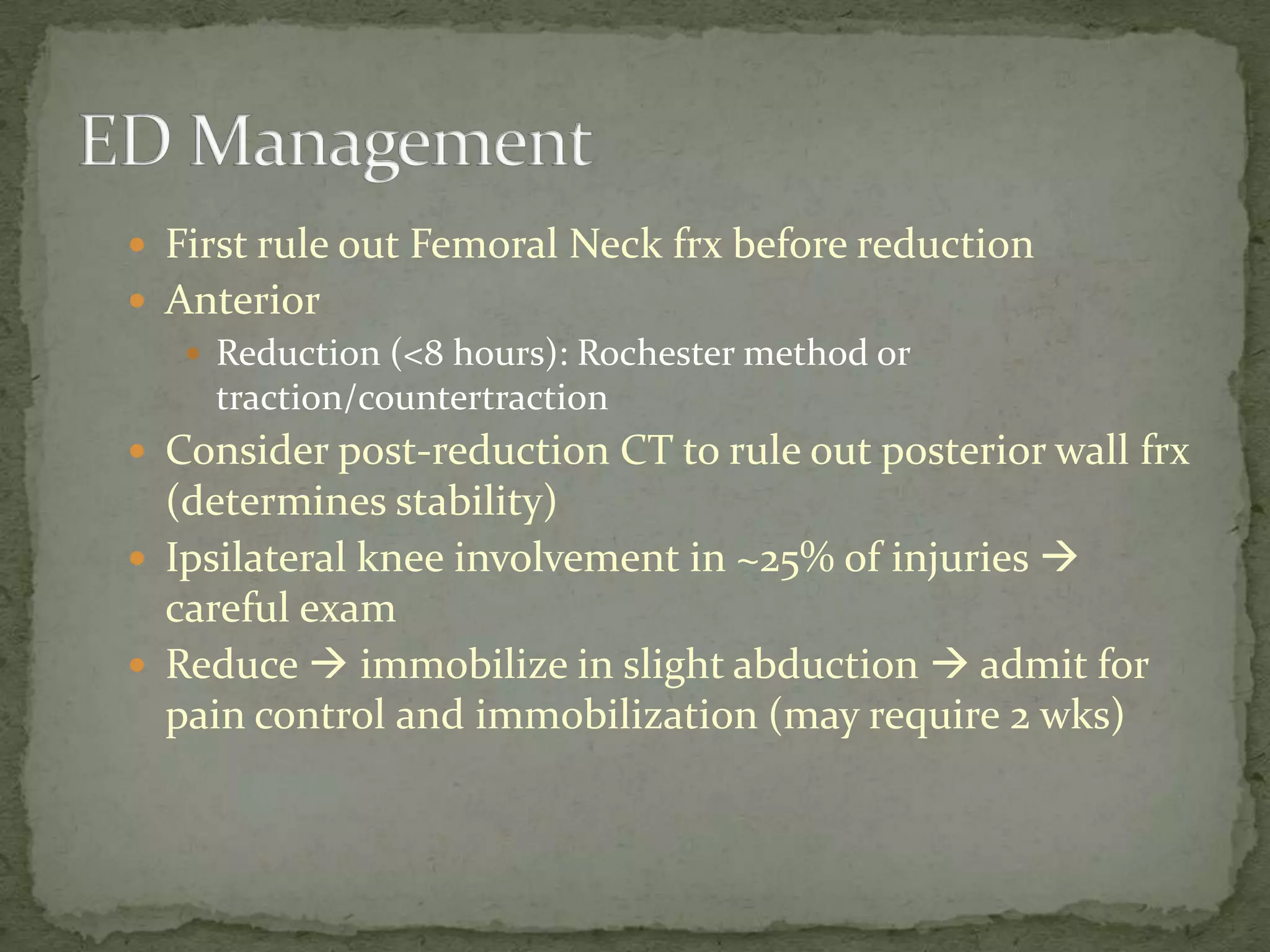 ED Management

- First rule out Femoral Neck frx before reduction
- Anterior
  - Reduction (<8 hours): Rochester method or traction/countertraction
- Consider post-reduction CT to rule out posterior wall frx (determines stability)
- Ipsilateral knee involvement in ~25% of injuries → careful exam
- Reduce → immobilize in slight abduction → admit for pain control and immobilization (may require 2 wks)